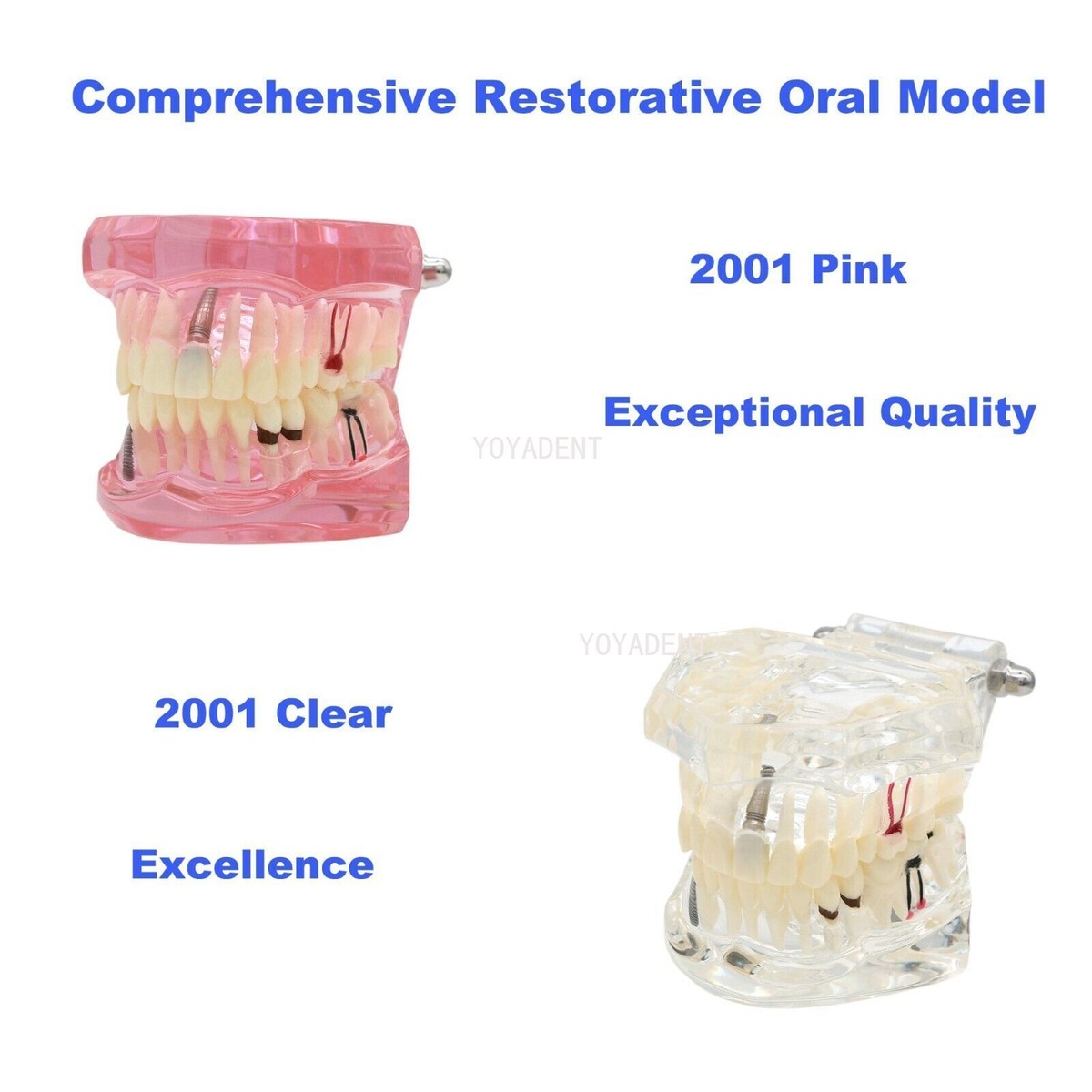 Comprehensive Restorative Oral Model

2001 Pink

Exceptional Quality

YOYADENT

YOYADENT

2001 Clear

Excellence